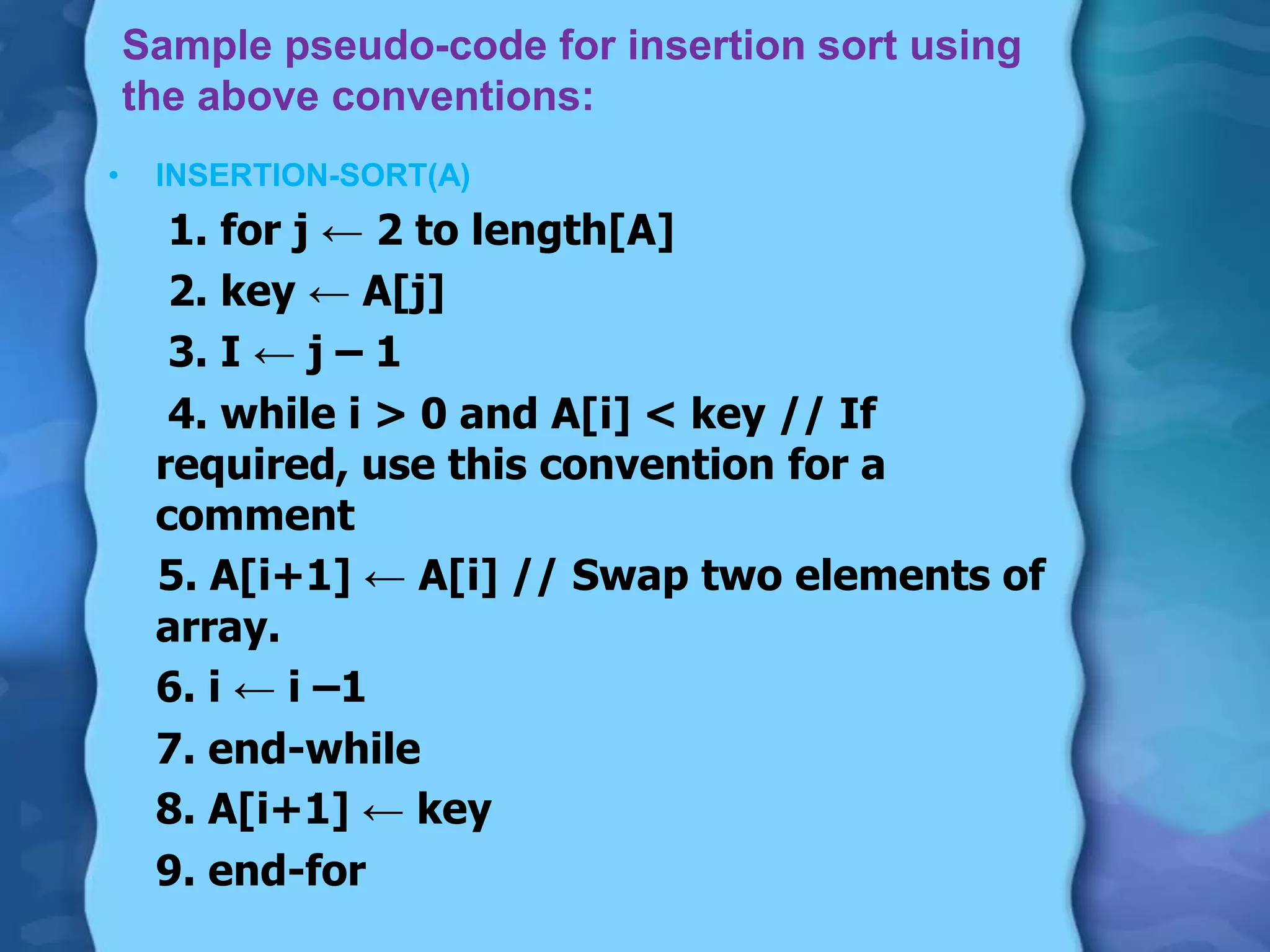 Sample pseudo-code for insertion sort using the above conventions:

• INSERTION-SORT(A)

1. for j ← 2 to length[A]

2. key ← A[j]

3. I ← j – 1

4. while i > 0 and A[i] < key // If required, use this convention for a comment

5. A[i+1] ← A[i] // Swap two elements of array.

6. i ← i –1

7. end-while

8. A[i+1] ← key

9. end-for